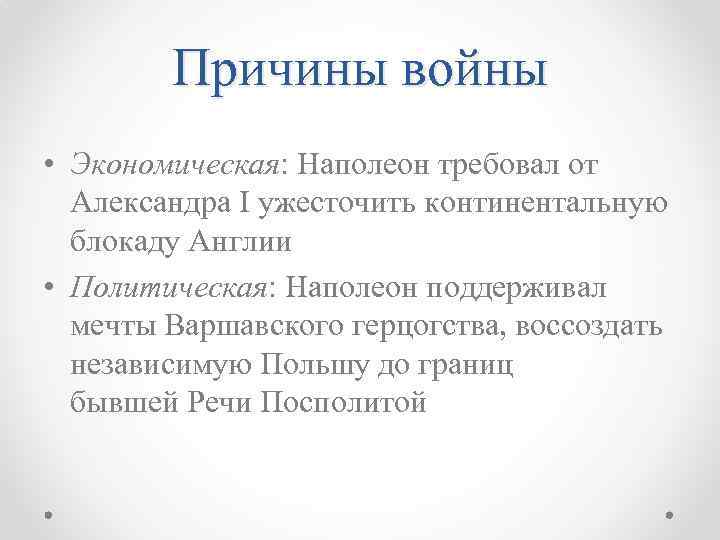 Причины войны

• Экономическая: Наполеон требовал от Александра I ужесточить континентальную блокаду Англии

• Политическая: Наполеон поддерживал мечты Варшавского герцогства, воссоздать независимую Польшу до границ бывшей Речи Посполитой